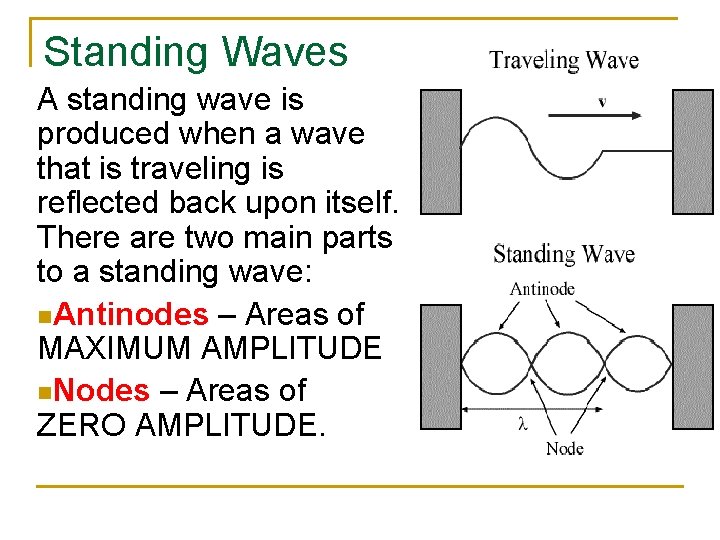 Standing Waves

A standing wave is produced when a wave that is traveling is reflected back upon itself. There are two main parts to a standing wave:

Antinodes – Areas of MAXIMUM AMPLITUDE

Nodes – Areas of ZERO AMPLITUDE.

Traveling Wave

v

Standing Wave

Antinode

$\lambda$

Node